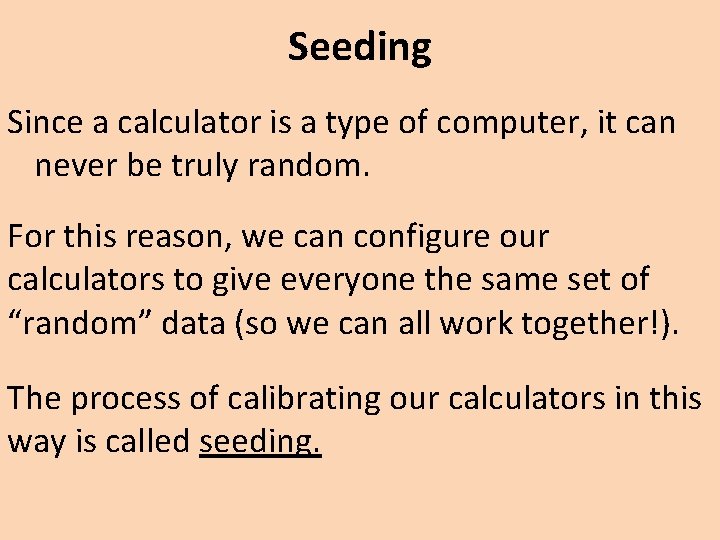 Seeding

Since a calculator is a type of computer, it can never be truly random.

For this reason, we can configure our calculators to give everyone the same set of “random” data (so we can all work together!).

The process of calibrating our calculators in this way is called seeding.